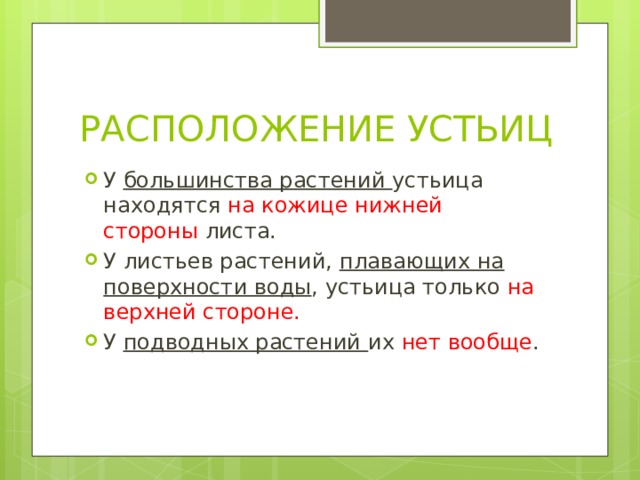 РАСПОЛОЖЕНИЕ УСТЬИЦ

У большинства растений устьица находятся на кожице нижней стороны листа.

У листьев растений, плавающих на поверхности воды, устьица только на верхней стороне.

У подводных растений их нет вообще.